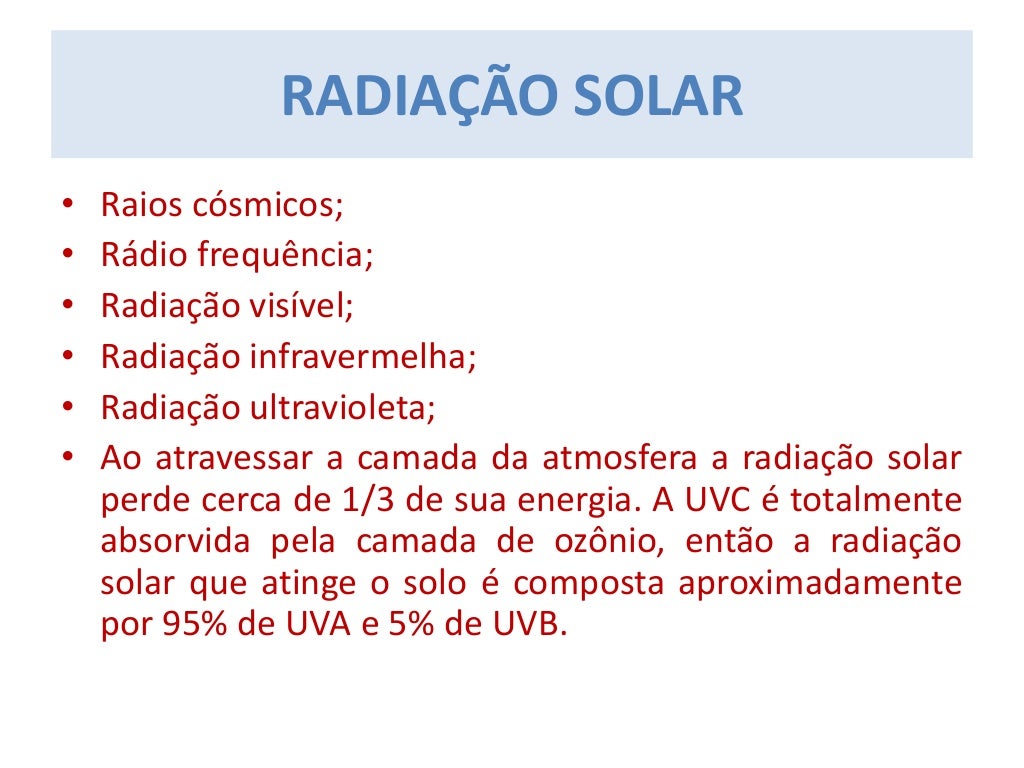 RADIAÇÃO SOLAR

• Raios cósmicos;
• Rádio frequência;
• Radiação visível;
• Radiação infravermelha;
• Radiação ultravioleta;
• Ao atravessar a camada da atmosfera a radiação solar perde cerca de 1/3 de sua energia. A UVC é totalmente absorvida pela camada de ozônio, então a radiação solar que atinge o solo é composta aproximadamente por 95% de UVA e 5% de UVB.